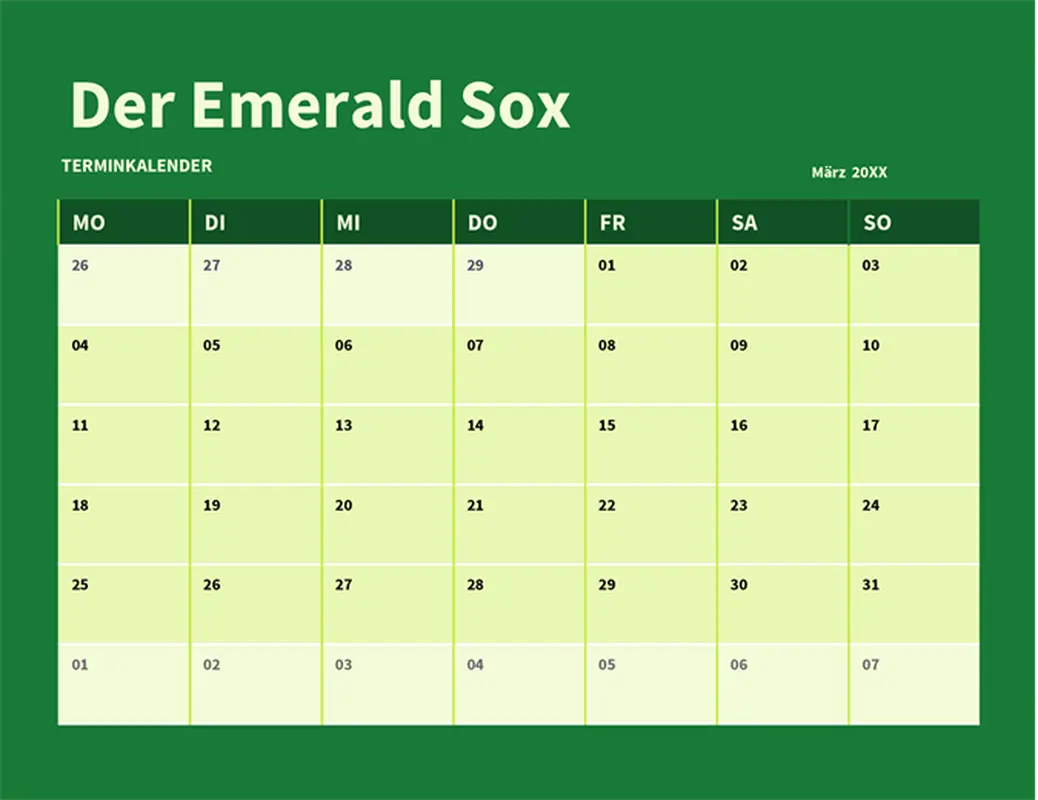 Der Emerald Sox

TERMINKALENDER

März 20XX

| MO | DI | MI | DO | FR | SA | SO |
|---|---|---|---|---|---|---|
| 26 | 27 | 28 | 29 | 01 | 02 | 03 |
| 04 | 05 | 06 | 07 | 08 | 09 | 10 |
| 11 | 12 | 13 | 14 | 15 | 16 | 17 |
| 18 | 19 | 20 | 21 | 22 | 23 | 24 |
| 25 | 26 | 27 | 28 | 29 | 30 | 31 |
| 01 | 02 | 03 | 04 | 05 | 06 | 07 |